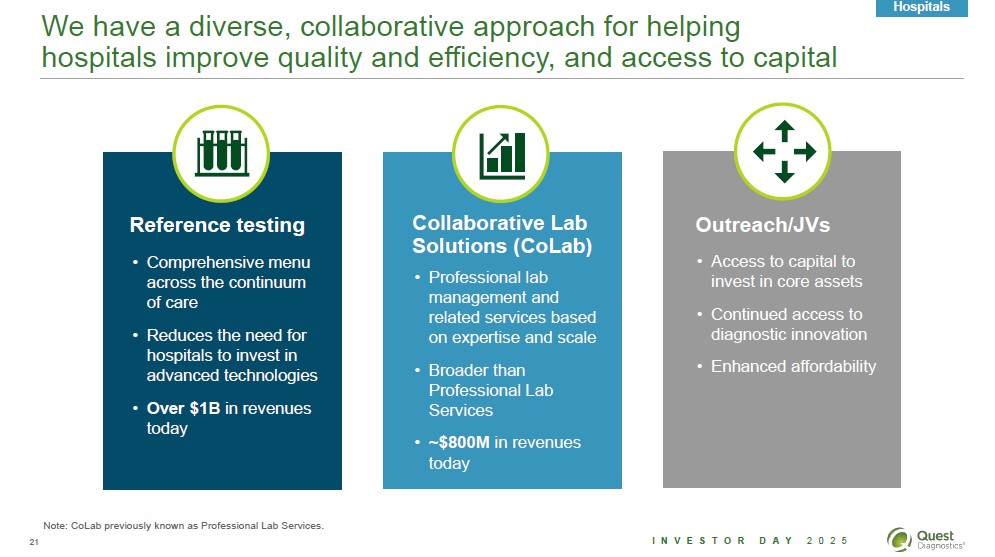 Hospitals

We have a diverse, collaborative approach for helping hospitals improve quality and efficiency, and access to capital

Reference testing

• Comprehensive menu across the continuum of care
• Reduces the need for hospitals to invest in advanced technologies
• Over $1B in revenues today

Collaborative Lab Solutions (CoLab)

• Professional lab management and related services based on expertise and scale
• Broader than Professional Lab Services
• ~$800M in revenues today

Outreach/JVs

• Access to capital to invest in core assets
• Continued access to diagnostic innovation
• Enhanced affordability

Note: CoLab previously known as Professional Lab Services.

21

INVESTOR DAY 2025

Quest Diagnostics